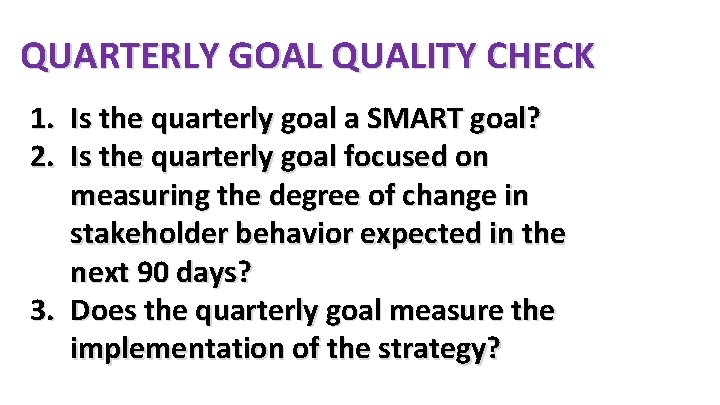 QUARTERLY GOAL QUALITY CHECK

1. Is the quarterly goal a SMART goal?
2. Is the quarterly goal focused on measuring the degree of change in stakeholder behavior expected in the next 90 days?
3. Does the quarterly goal measure the implementation of the strategy?